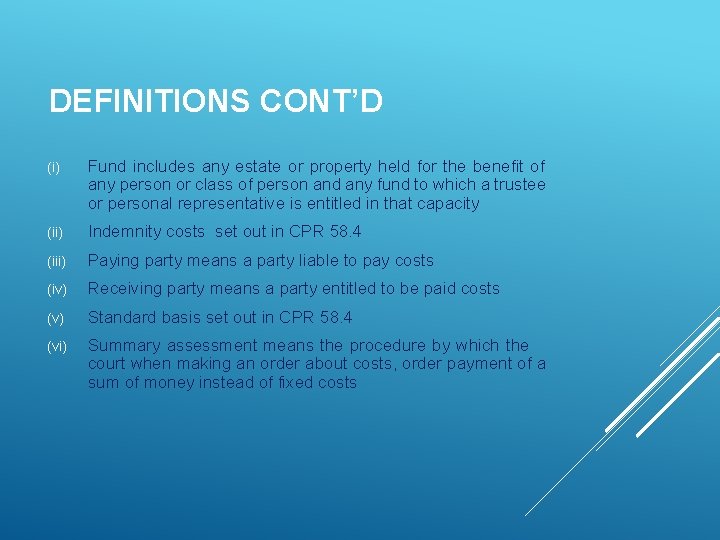 DEFINITIONS CONT'D

(i) Fund includes any estate or property held for the benefit of any person or class of person and any fund to which a trustee or personal representative is entitled in that capacity

(ii) Indemnity costs set out in CPR 58.4

(iii) Paying party means a party liable to pay costs

(iv) Receiving party means a party entitled to be paid costs

(v) Standard basis set out in CPR 58.4

(vi) Summary assessment means the procedure by which the court when making an order about costs, order payment of a sum of money instead of fixed costs